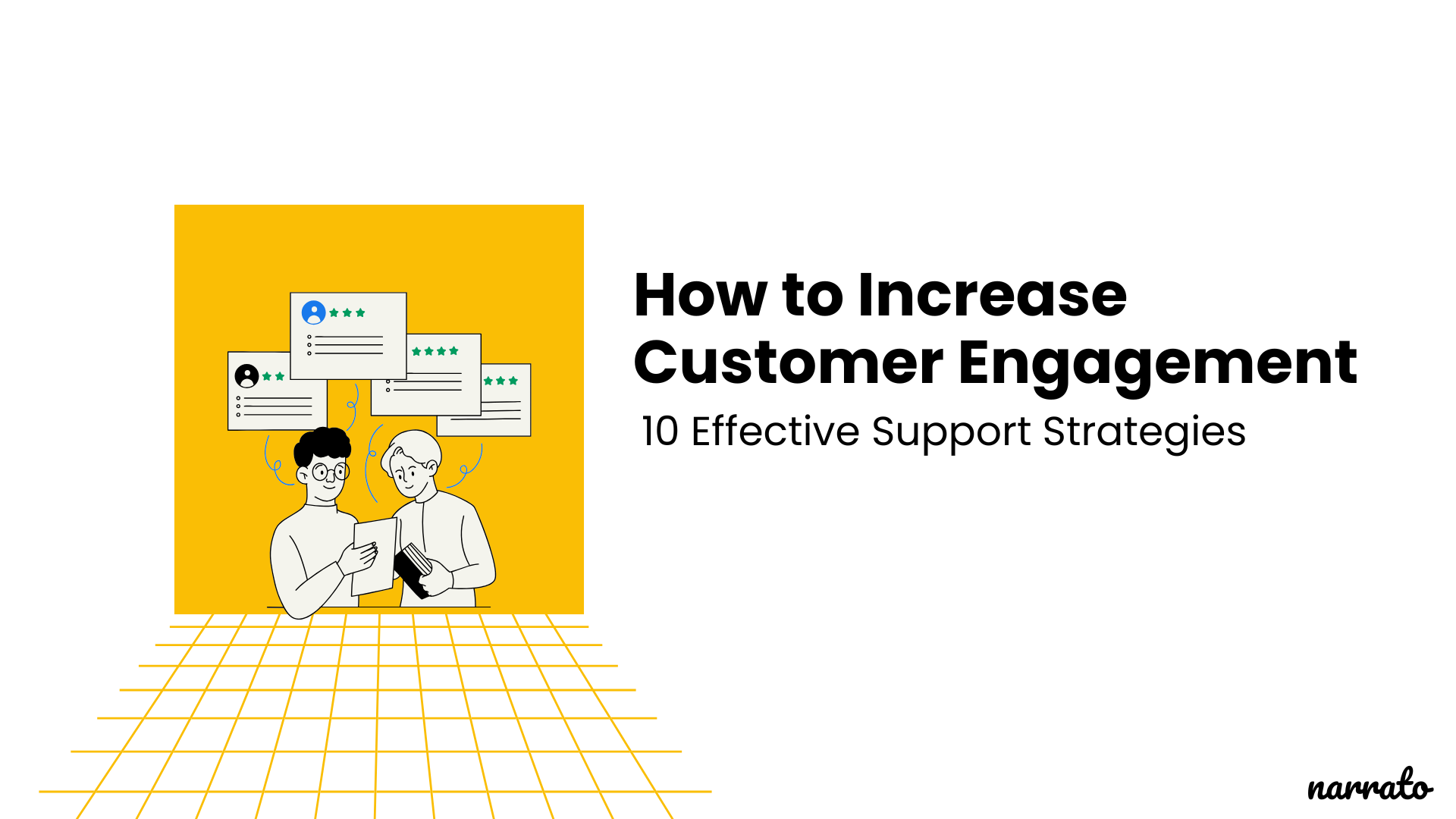 How to Increase Customer Engagement

10 Effective Support Strategies

narrato